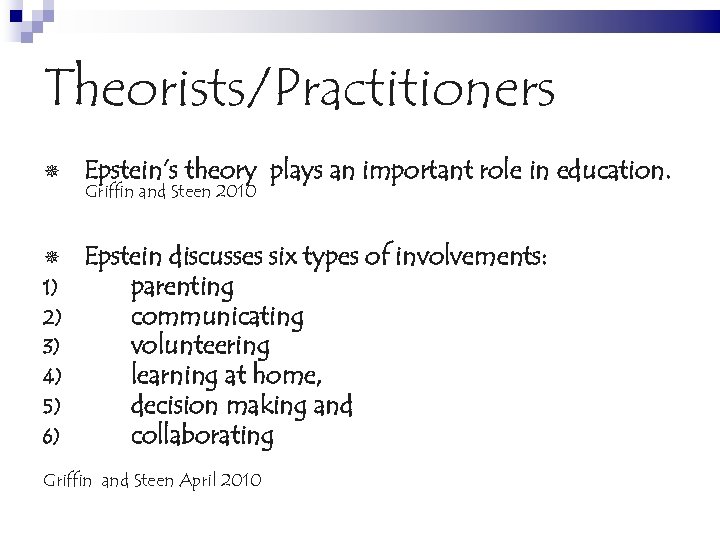 Theorists/Practitioners

Epstein's theory  plays an important role in education. Griffin and Steen 2010

Epstein discusses six types of involvements:
1) parenting
2) communicating
3) volunteering
4) learning at home,
5) decision making and
6) collaborating

Griffin  and Steen April 2010